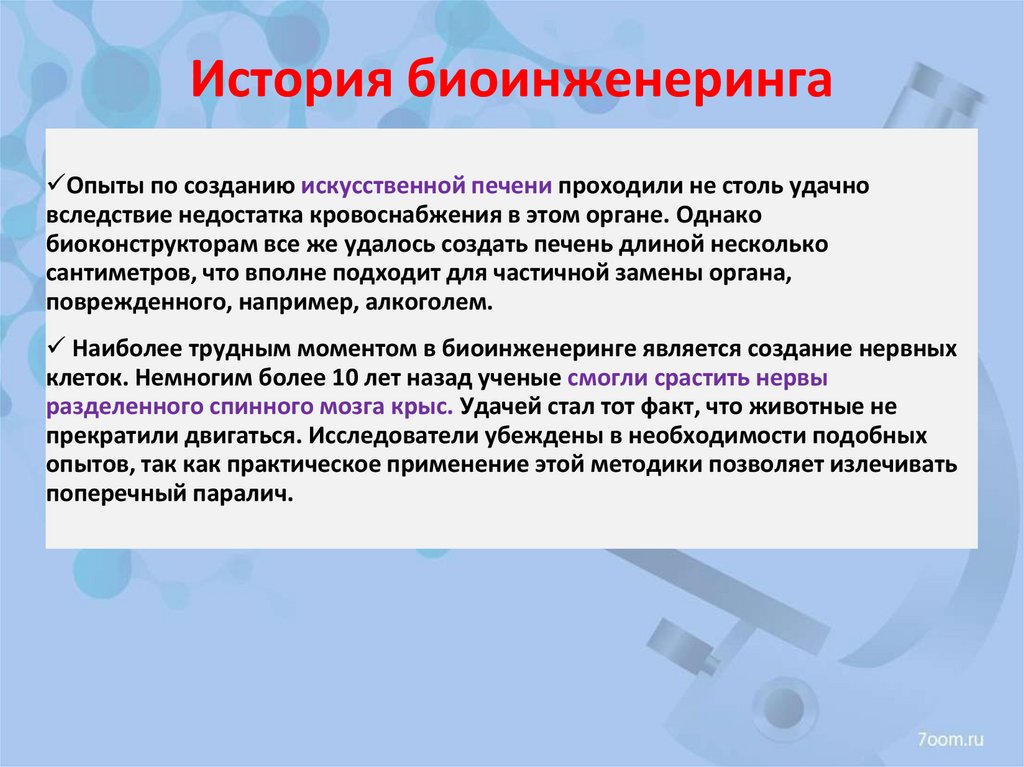 История биоинженеринга

✓Опыты по созданию искусственной печени проходили не столь удачно вследствие недостатка кровоснабжения в этом органе. Однако биоконструкторам все же удалось создать печень длиной несколько сантиметров, что вполне подходит для частичной замены органа, поврежденного, например, алкоголем.

✓ Наиболее трудным моментом в биоинженеринге является создание нервных клеток. Немногим более 10 лет назад ученые смогли срастить нервы разделенного спинного мозга крыс. Удачей стал тот факт, что животные не прекратили двигаться. Исследователи убеждены в необходимости подобных опытов, так как практическое применение этой методики позволяет излечивать поперечный паралич.

7oom.ru